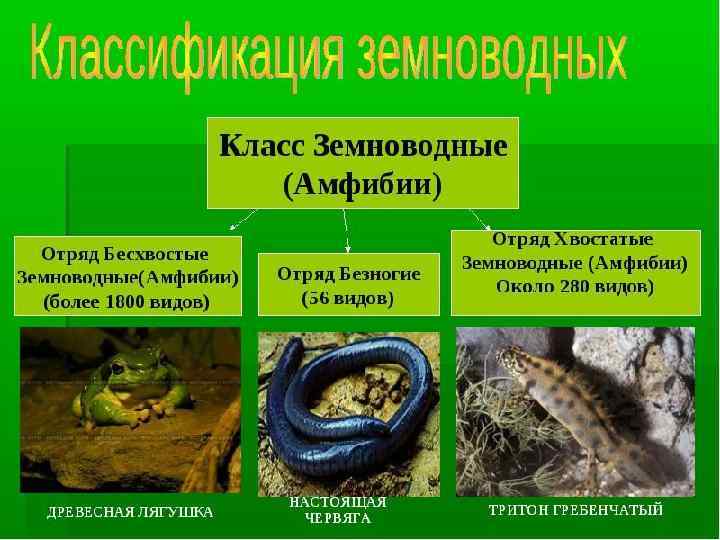 Классификация земноводных

Класс Земноводные (Амфибии)

Отряд Бесхвостые Земноводные(Амфибии) (более 1800 видов)

Отряд Безногие (56 видов)

Отряд Хвостатые Земноводные (Амфибии) Около 280 видов)

ДРЕВЕСНАЯ ЛЯГУШКА

НАСТОЯЩАЯ ЧЕРВЯГА

ТРИТОН ГРЕБЕНЧАТЫЙ